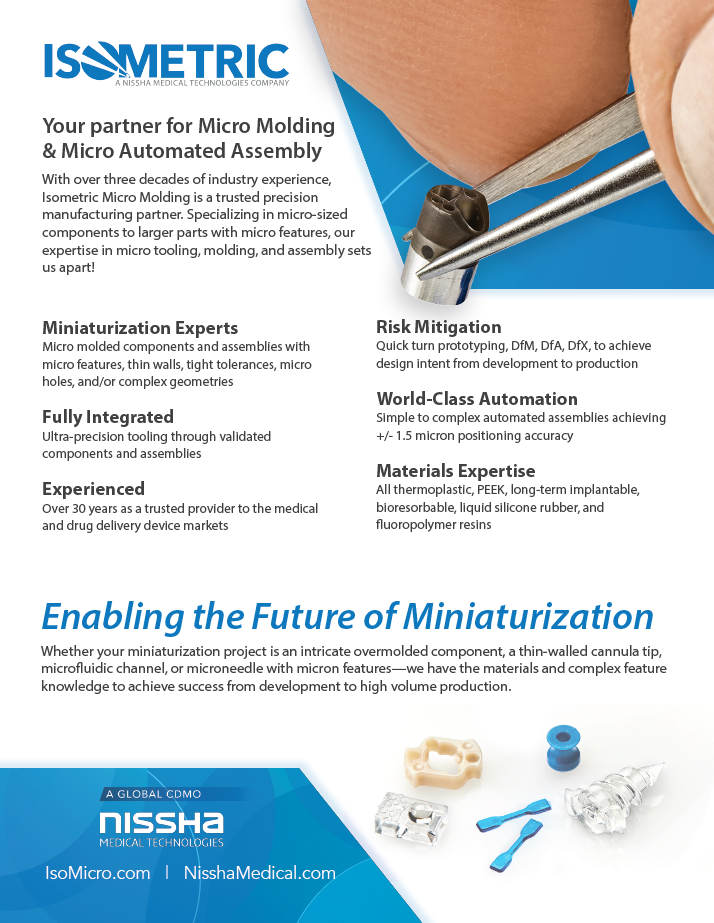 ISOMETRIC
A NISSHA MEDICAL TECHNOLOGIES COMPANY

Your partner for Micro Molding & Micro Automated Assembly

With over three decades of industry experience, Isometric Micro Molding is a trusted precision manufacturing partner. Specializing in micro-sized components to larger parts with micro features, our expertise in micro tooling, molding, and assembly sets us apart!

Miniaturization Experts
Micro molded components and assemblies with micro features, thin walls, tight tolerances, micro holes, and/or complex geometries

Fully Integrated
Ultra-precision tooling through validated components and assemblies

Experienced
Over 30 years as a trusted provider to the medical and drug delivery device markets

Risk Mitigation
Quick turn prototyping, DfM, DfA, DfX, to achieve design intent from development to production

World-Class Automation
Simple to complex automated assemblies achieving +/- 1.5 micron positioning accuracy

Materials Expertise
All thermoplastic, PEEK, long-term implantable, bioresorbable, liquid silicone rubber, and fluoropolymer resins

Enabling the Future of Miniaturization

Whether your miniaturization project is an intricate overmolded component, a thin-walled cannula tip, microfluidic channel, or microneedle with micron features—we have the materials and complex feature knowledge to achieve success from development to high volume production.

A GLOBAL CDMO
NISSHA
MEDICAL TECHNOLOGIES

IsoMicro.com | NisshaMedical.com